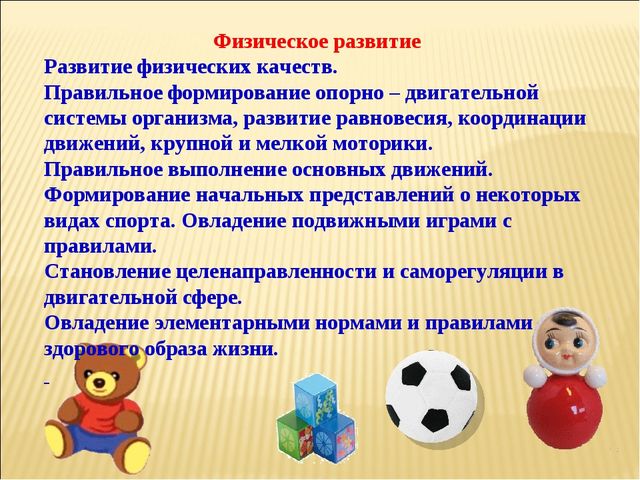 Физическое развитие

Развитие физических качеств.

Правильное формирование опорно – двигательной системы организма, развитие равновесия, координации движений, крупной и мелкой моторики.

Правильное выполнение основных движений.

Формирование начальных представлений о некоторых видах спорта. Овладение подвижными играми с правилами.

Становление целенаправленности и саморегуляции в двигательной сфере.

Овладение элементарными нормами и правилами здорового образа жизни.